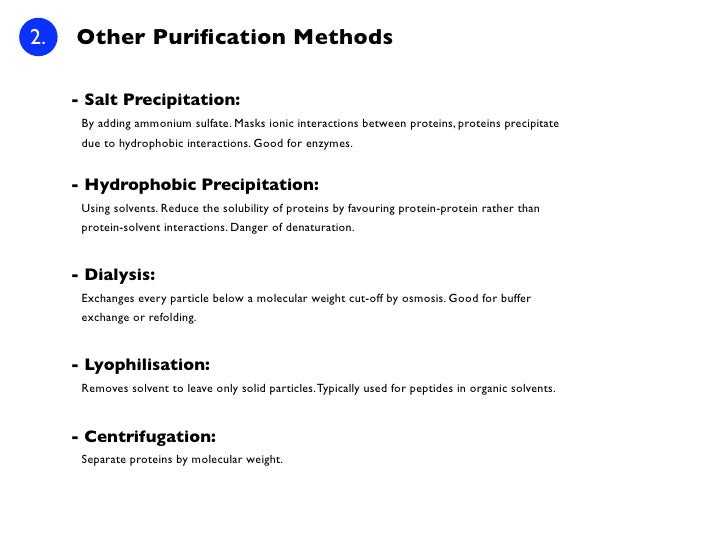 2. Other Purification Methods

- Salt Precipitation:
By adding ammonium sulfate. Masks ionic interactions between proteins, proteins precipitate due to hydrophobic interactions. Good for enzymes.

- Hydrophobic Precipitation:
Using solvents. Reduce the solubility of proteins by favouring protein-protein rather than protein-solvent interactions. Danger of denaturation.

- Dialysis:
Exchanges every particle below a molecular weight cut-off by osmosis. Good for buffer exchange or refolding.

- Lyophilisation:
Removes solvent to leave only solid particles. Typically used for peptides in organic solvents.

- Centrifugation:
Separate proteins by molecular weight.